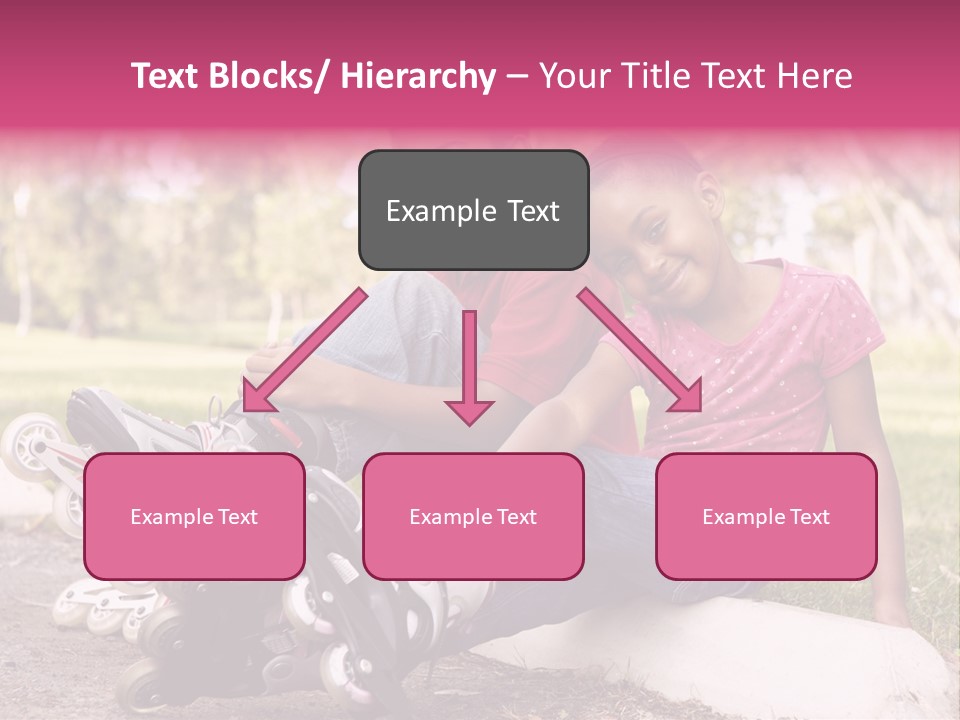 Text Blocks/ Hierarchy – Your Title Text Here

Example Text

Example Text

Example Text

Example Text